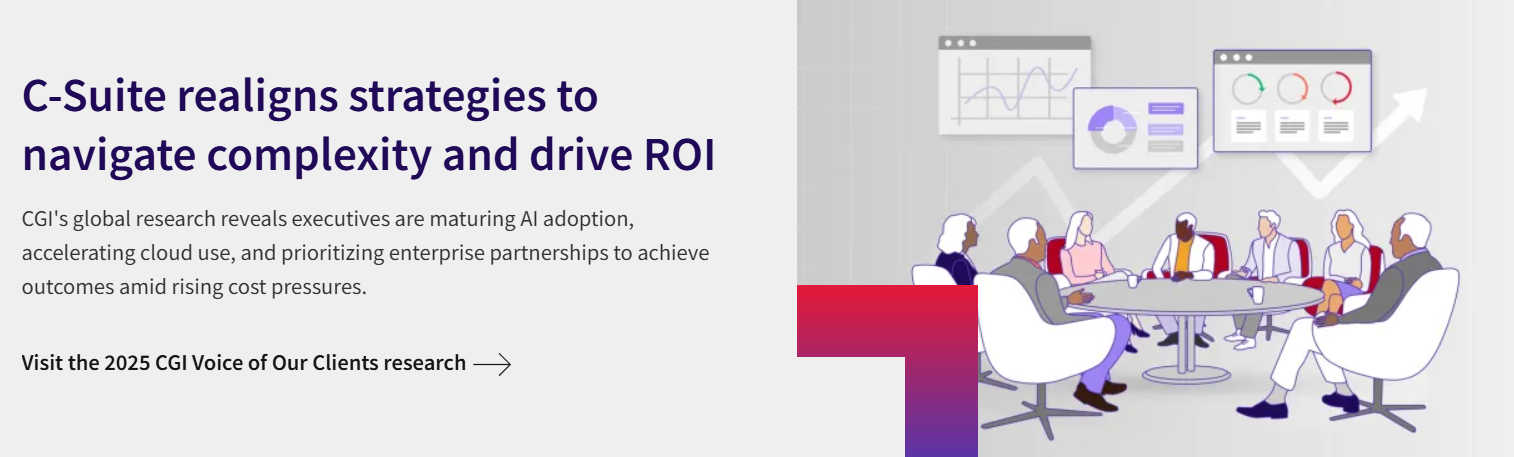 C-Suite realigns strategies to navigate complexity and drive ROI

CGI's global research reveals executives are maturing AI adoption, accelerating cloud use, and prioritizing enterprise partnerships to achieve outcomes amid rising cost pressures.

Visit the 2025 CGI Voice of Our Clients research